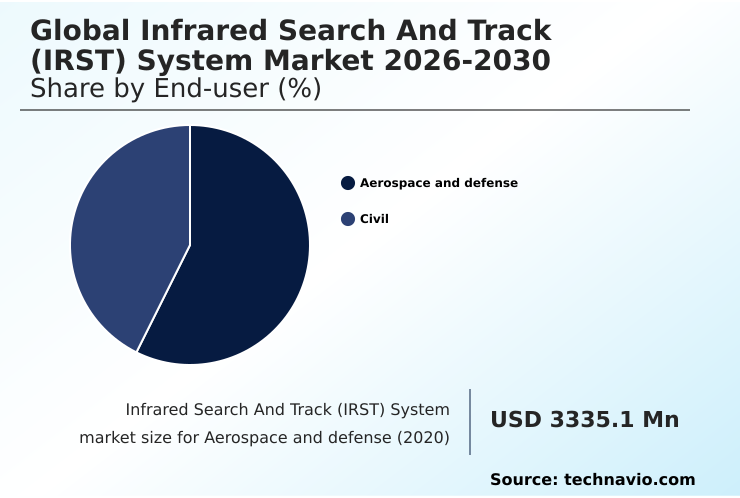 Global Infrared Search And Track (IRST) System Market 2026-2030
Share by End-user (%)

Aerospace and defense

Civil

Infrared Search And Track (IRST) System market size for Aerospace and defense (2020)

USD 3335.1 Mn

Source: technavio.com